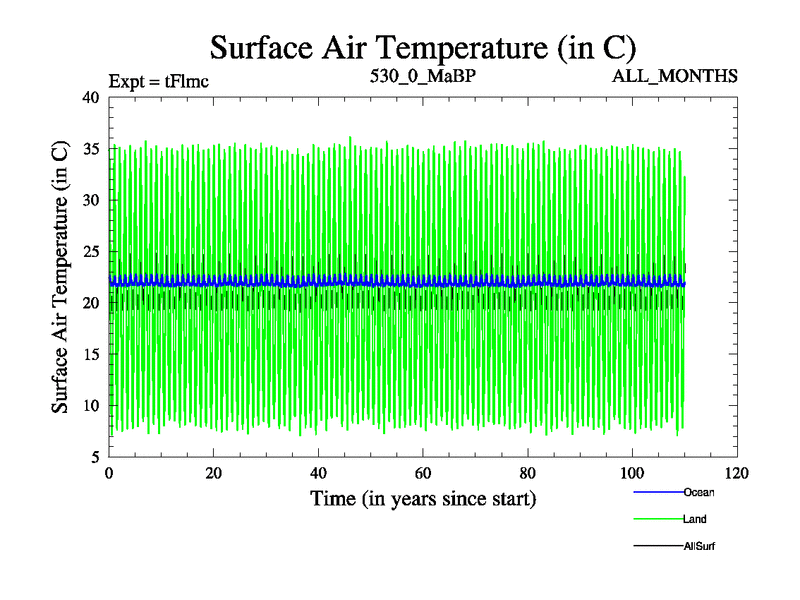 Surface Air Temperature (in C)

Expt = tFlmc

530_0_MaBP

ALL_MONTHS

Surface Air Temperature (in C)

40
35
30
25
20
15
10
5

0
20
40
60
80
100
120

Time (in years since start)

Ocean

Land

AllSurf